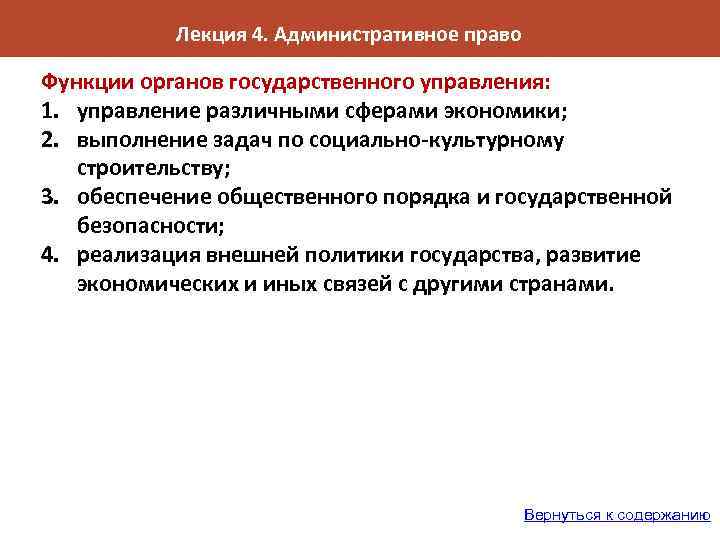 Лекция 4. Административное право

Функции органов государственного управления:
1. управление различными сферами экономики;
2. выполнение задач по социально-культурному строительству;
3. обеспечение общественного порядка и государственной безопасности;
4. реализация внешней политики государства, развитие экономических и иных связей с другими странами.

Вернуться к содержанию